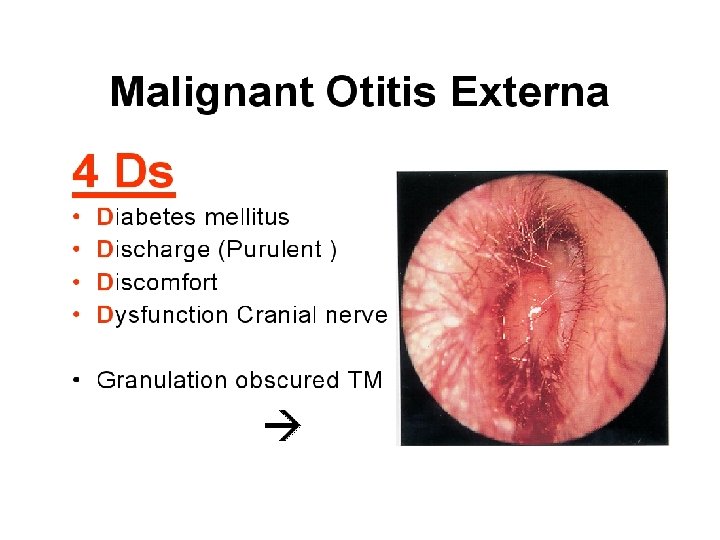 Malignant Otitis Externa

4 Ds

• Diabetes mellitus
• Discharge (Purulent )
• Discomfort
• Dysfunction Cranial nerve

• Granulation obscured TM

→